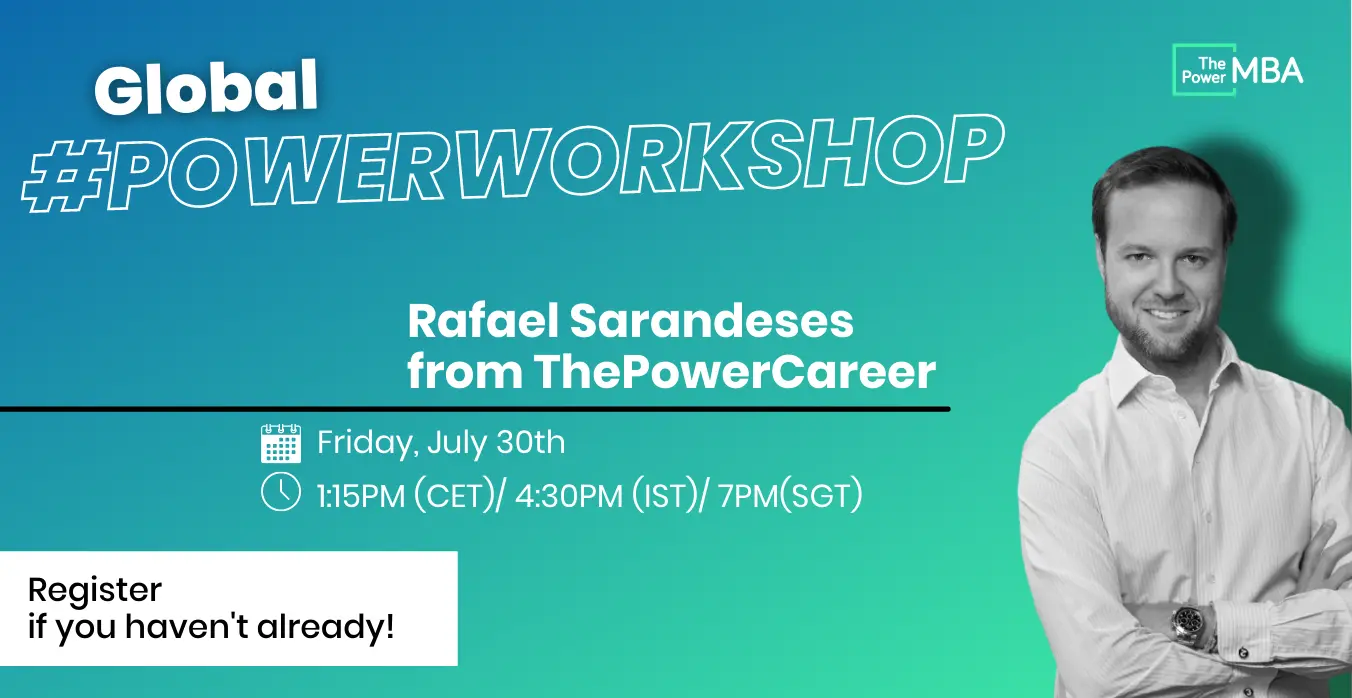 Global
#POWERWORKSHOP

The Power MBA

Rafael Sarandeses from ThePowerCareer

Friday, July 30th

1:15PM (CET)/ 4:30PM (IST)/ 7PM(SGT)

Register
if you haven't already!